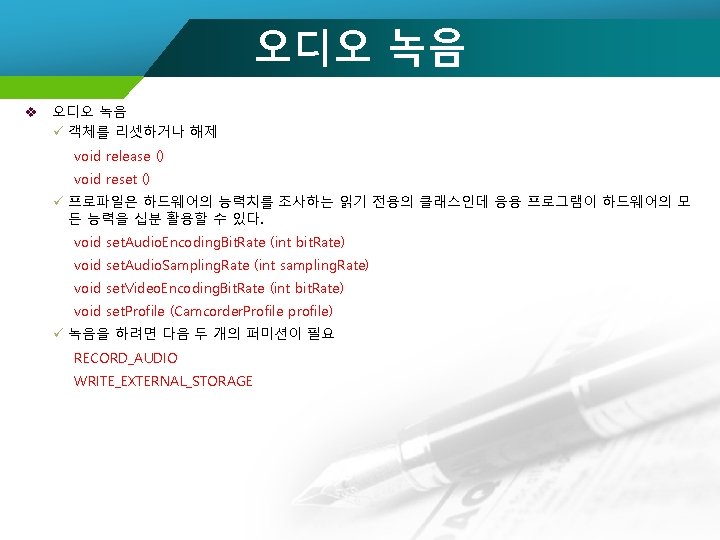 오디오 녹음

❖ 오디오 녹음
✓ 객체를 리셋하거나 해제
void release ()
void reset ()
✓ 프로파일은 하드웨어의 능력치를 조사하는 읽기 전용의 클래스인데 응용 프로그램이 하드웨어의 모든 능력을 십분 활용할 수 있다.
void setAudioEncodingBitRate (int bitRate)
void setAudioSamplingRate (int samplingRate)
void setVideoEncodingBitRate (int bitRate)
void setProfile (CamcorderProfile profile)
✓ 녹음을 하려면 다음 두 개의 퍼미션이 필요
RECORD_AUDIO
WRITE_EXTERNAL_STORAGE